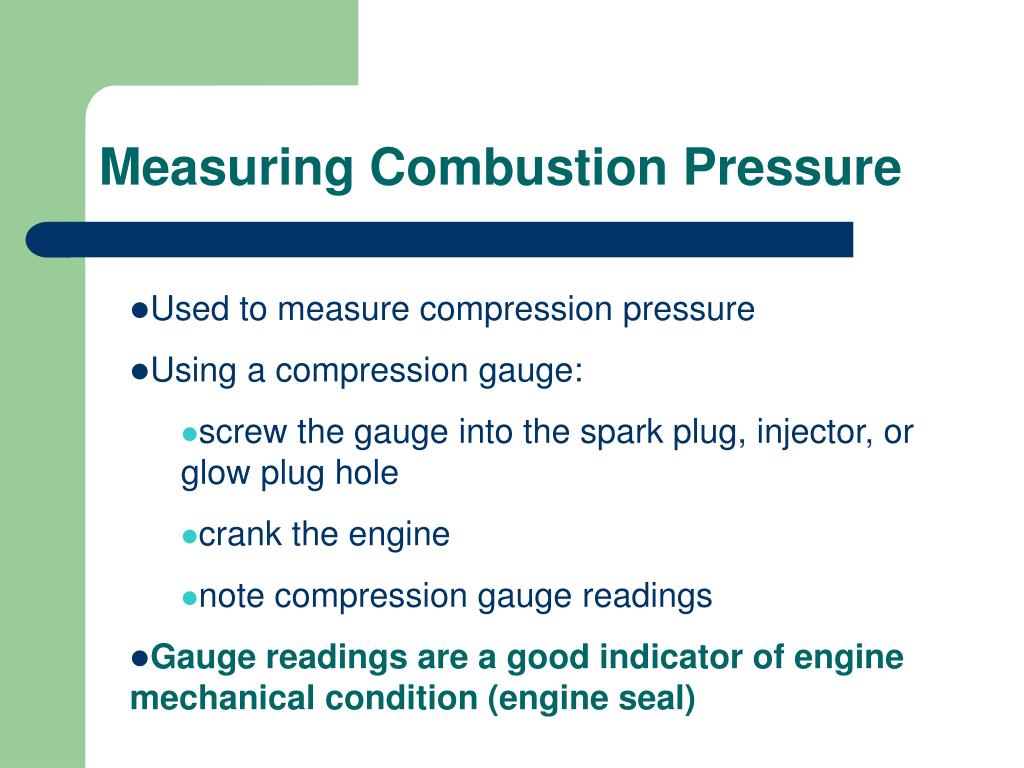 Measuring Combustion Pressure

●Used to measure compression pressure

●Using a compression gauge:

●screw the gauge into the spark plug, injector, or glow plug hole

●crank the engine

●note compression gauge readings

●Gauge readings are a good indicator of engine mechanical condition (engine seal)